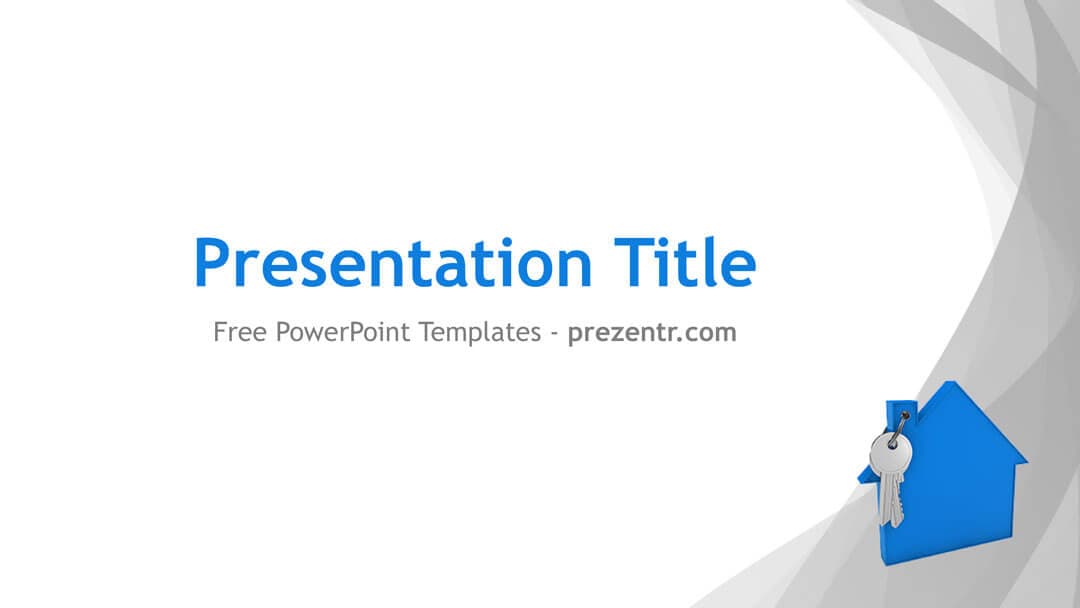 Presentation Title

Free PowerPoint Templates - prezentr.com